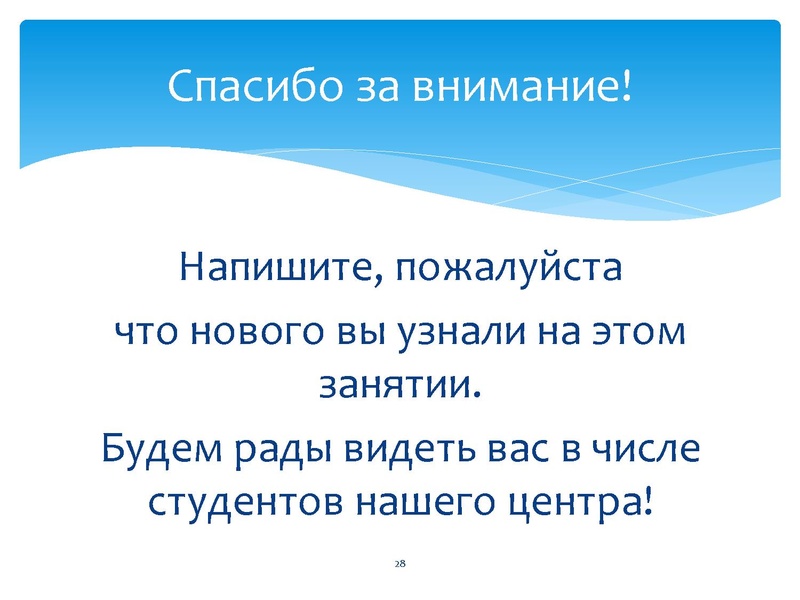 Спасибо за внимание!

Напишите, пожалуйста

что нового вы узнали на этом занятии.

Будем рады видеть вас в числе студентов нашего центра!

28